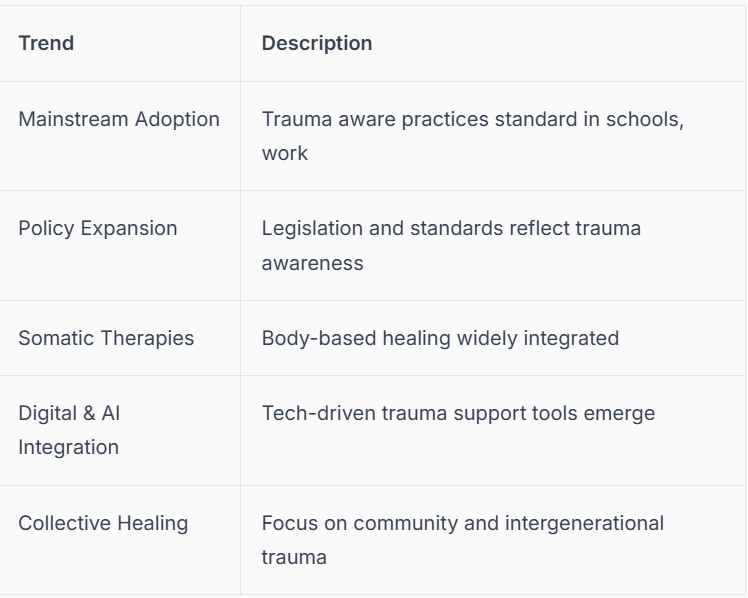 | Trend | Description |
|---|---|
| Mainstream Adoption | Trauma aware practices standard in schools, work |
| Policy Expansion | Legislation and standards reflect trauma awareness |
| Somatic Therapies | Body-based healing widely integrated |
| Digital & AI Integration | Tech-driven trauma support tools emerge |
| Collective Healing | Focus on community and intergenerational trauma |